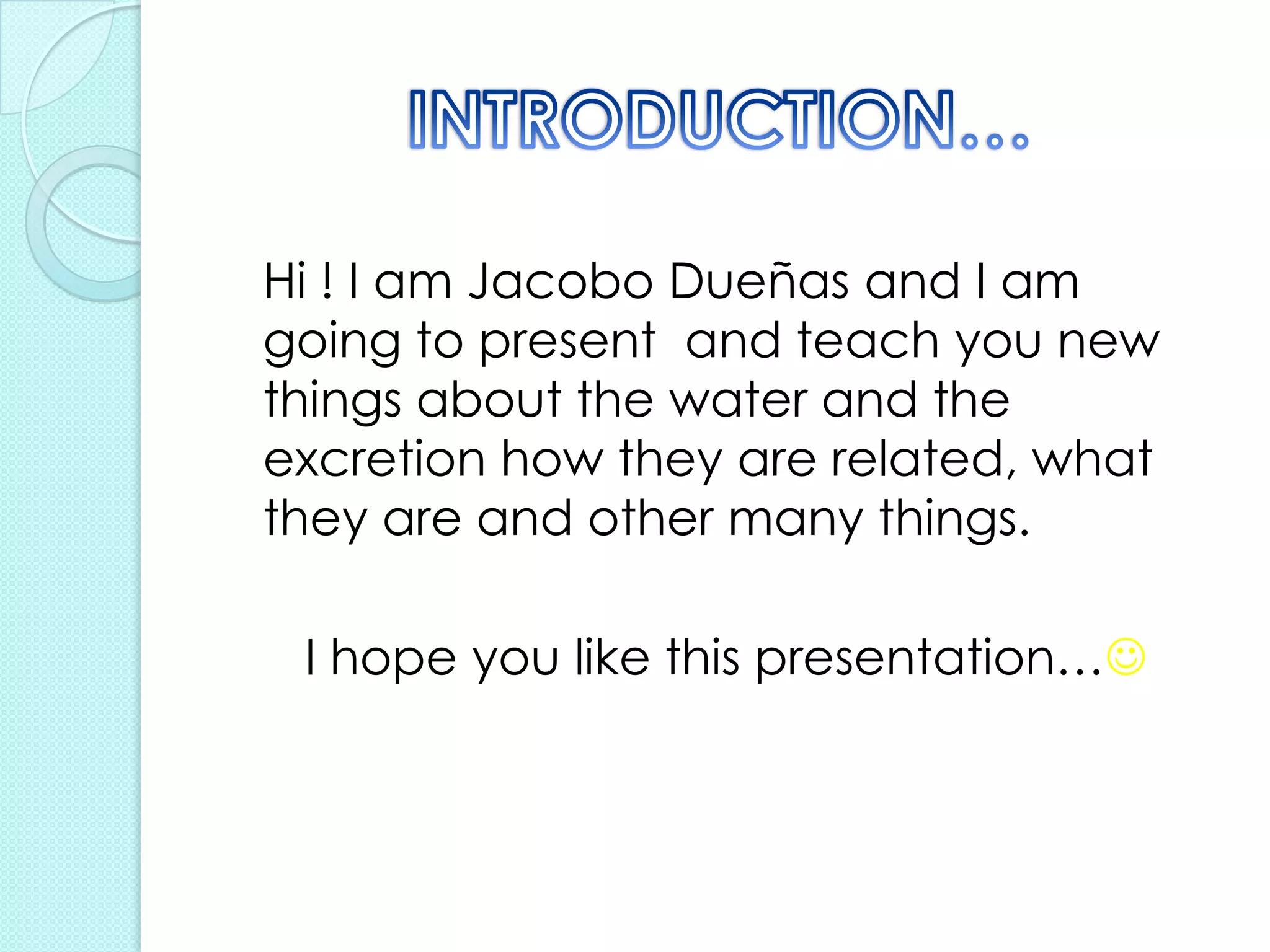 INTRODUCTION…

Hi ! I am Jacobo Dueñas and I am going to present  and teach you new things about the water and the excretion how they are related, what they are and other many things.

I hope you like this presentation…☺